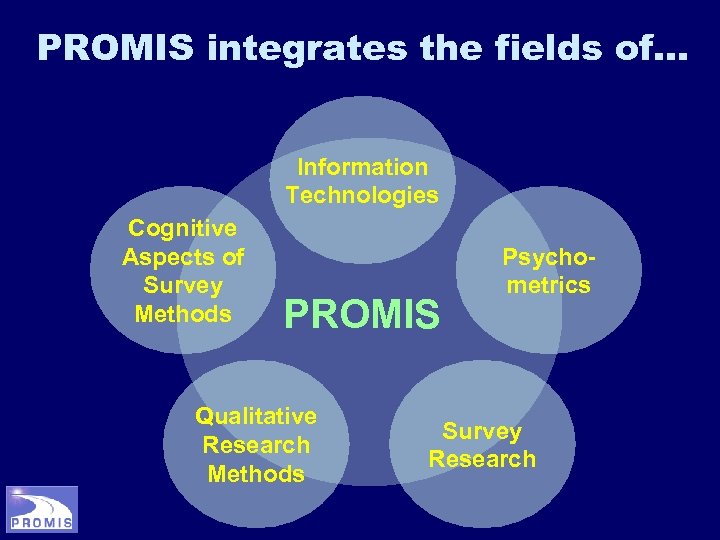 PROMIS integrates the fields of...

Information Technologies

Cognitive Aspects of Survey Methods

Psycho-metrics

PROMIS

Qualitative Research Methods

Survey Research

PROMIS